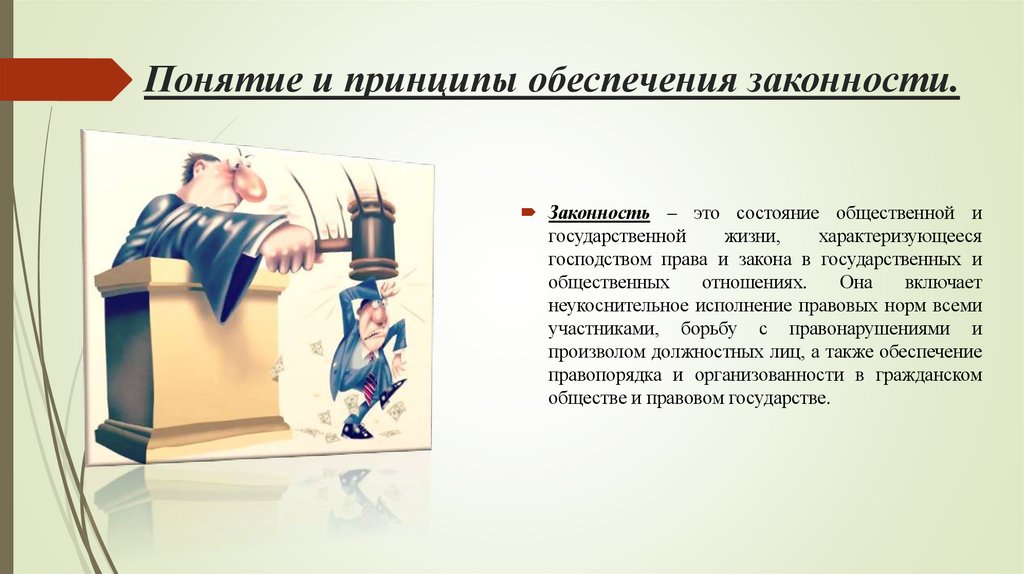 Понятие и принципы обеспечения законности.

Законность – это состояние общественной и государственной жизни, характеризующееся господством права и закона в государственных и общественных отношениях. Она включает неукоснительное исполнение правовых норм всеми участниками, борьбу с правонарушениями и произволом должностных лиц, а также обеспечение правопорядка и организованности в гражданском обществе и правовом государстве.